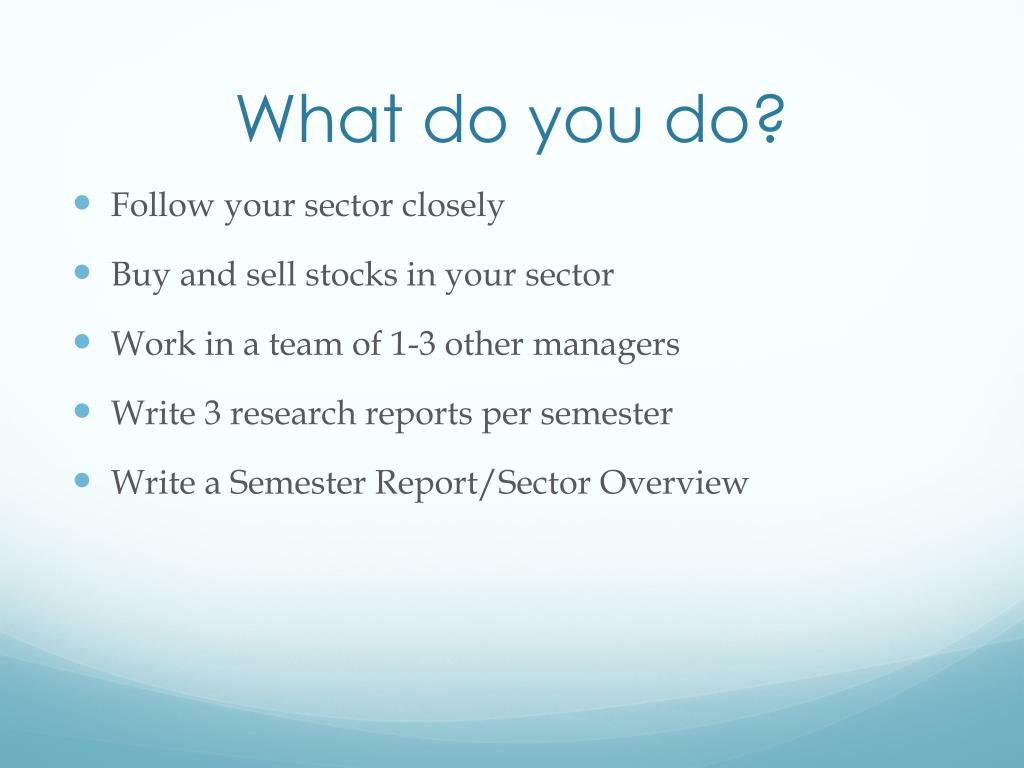 What do you do?

- Follow your sector closely
- Buy and sell stocks in your sector
- Work in a team of 1-3 other managers
- Write 3 research reports per semester
- Write a Semester Report/Sector Overview